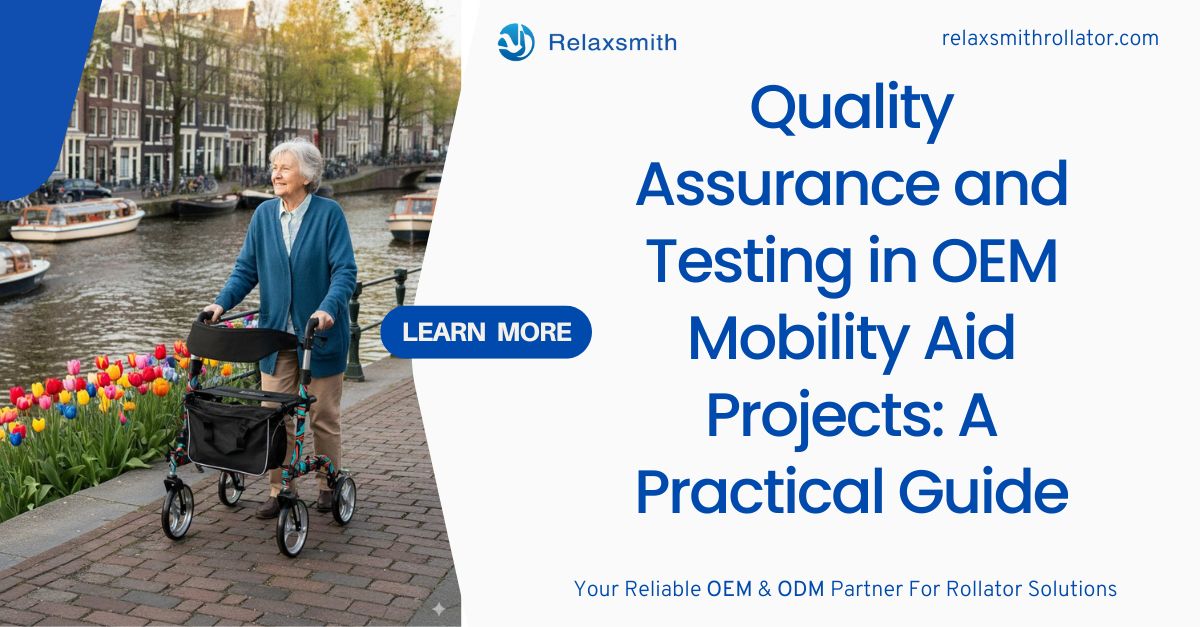 Relaxsmith

relaxsmithrollator.com

Quality Assurance and Testing in OEM Mobility Aid Projects: A Practical Guide

LEARN MORE

Your Reliable OEM & ODM Partner For Rollator Solutions